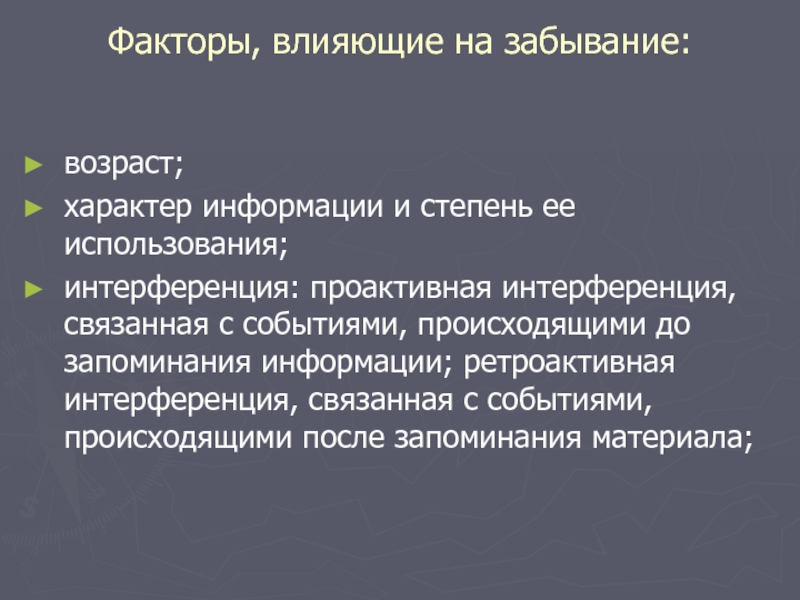 Факторы, влияющие на забывание:

► возраст;
► характер информации и степень ее использования;
► интерференция: проактивная интерференция, связанная с событиями, происходящими до запоминания информации; ретроактивная интерференция, связанная с событиями, происходящими после запоминания материала;